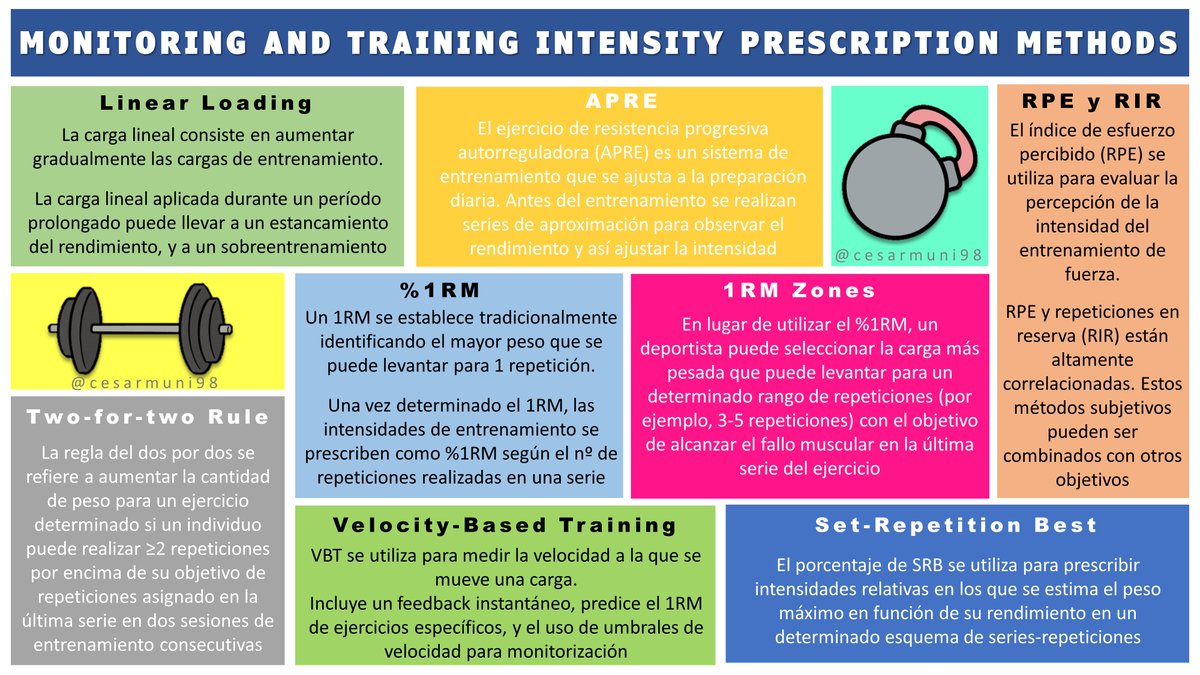 MONITORING AND TRAINING INTENSITY PRESCRIPTION METHODS

Linear Loading

La carga lineal consiste en aumentar gradualmente las cargas de entrenamiento.

La carga lineal aplicada durante un período prolongado puede llevar a un estancamiento del rendimiento, y a un sobreentrenamiento

APRE

El ejercicio de resistencia progresiva autorreguladora (APRE) es un sistema de entrenamiento que se ajusta a la preparación diaria. Antes del entrenamiento se realizan series de aproximación para observar el rendimiento y así ajustar la intensidad

@cesarmuni98

RPE y RIR

El índice de esfuerzo percibido (RPE) se utiliza para evaluar la percepción de la intensidad del entrenamiento de fuerza.

RPE y repeticiones en reserva (RIR) están altamente correlacionadas. Estos métodos subjetivos pueden ser combinados con otros objetivos

@cesarmuni98

%1RM

Un 1RM se establece tradicionalmente identificando el mayor peso que se puede levantar para 1 repetición.

Una vez determinado el 1RM, las intensidades de entrenamiento se prescriben como %1RM según el nº de repeticiones realizadas en una serie

1RM Zones

En lugar de utilizar el %1RM, un deportista puede seleccionar la carga más pesada que puede levantar para un determinado rango de repeticiones (por ejemplo, 3-5 repeticiones) con el objetivo de alcanzar el fallo muscular en la última serie del ejercicio

Two-for-two Rule

La regla del dos por dos se refiere a aumentar la cantidad de peso para un ejercicio determinado si un individuo puede realizar ≥2 repeticiones por encima de su objetivo de repeticiones asignado en la última serie en dos sesiones de entrenamiento consecutivas

Velocity-Based Training

VBT se utiliza para medir la velocidad a la que se mueve una carga.
Incluye un feedback instantáneo, predice el 1RM de ejercicios específicos, y el uso de umbrales de velocidad para monitorización

Set-Repetition Best

El porcentaje de SRB se utiliza para prescribir intensidades relativas en los que se estima el peso máximo en función de su rendimiento en un determinado esquema de series-repeticiones